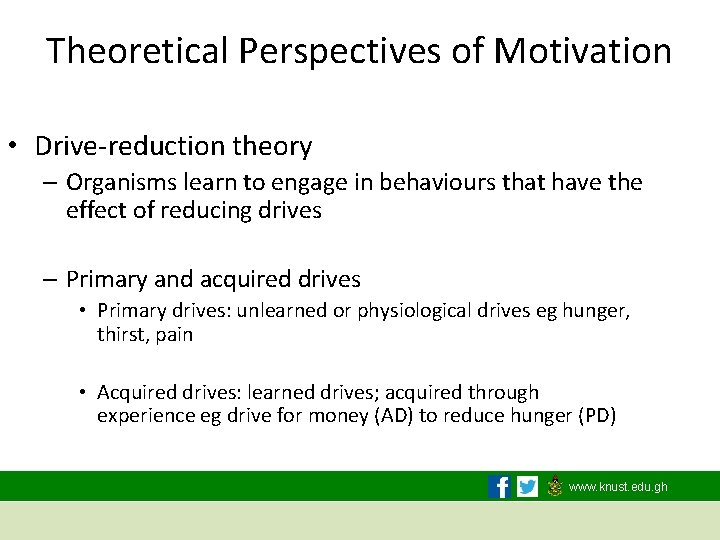 Theoretical Perspectives of Motivation

• Drive-reduction theory
– Organisms learn to engage in behaviours that have the effect of reducing drives

– Primary and acquired drives
• Primary drives: unlearned or physiological drives eg hunger, thirst, pain

• Acquired drives: learned drives; acquired through experience eg drive for money (AD) to reduce hunger (PD)

www.knust.edu.gh